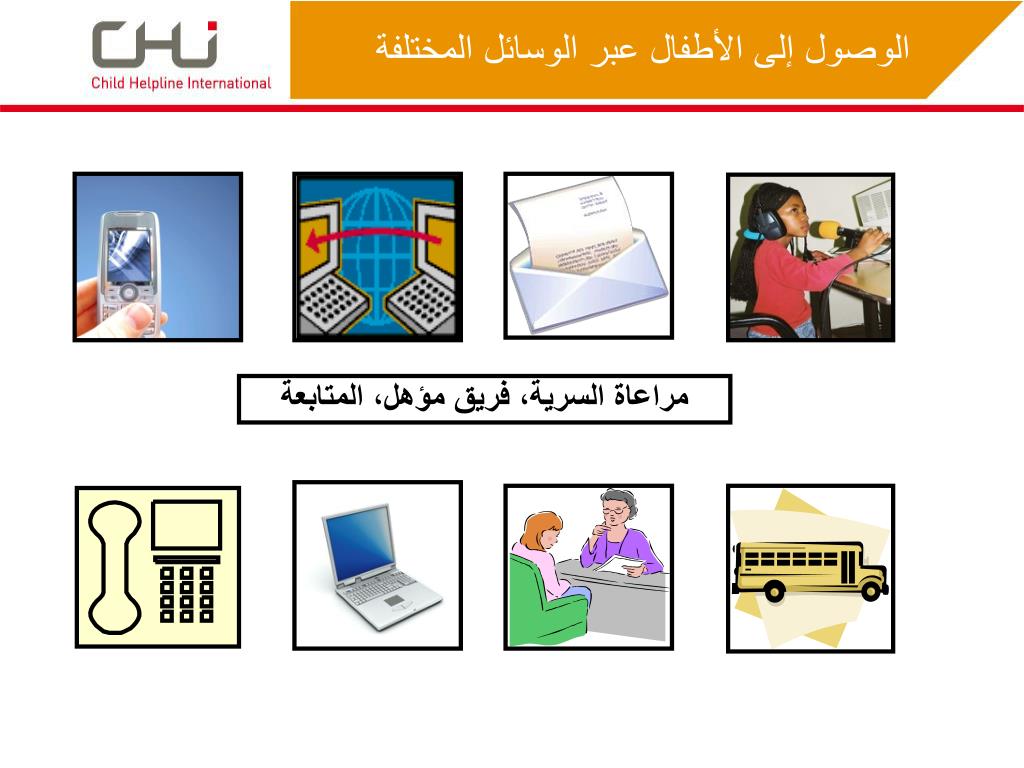 CHI
Child Helpline International

الوصول إلى الأطفال عبر الوسائل المختلفة

مراعاة السرية، فريق مؤهل، المتابعة